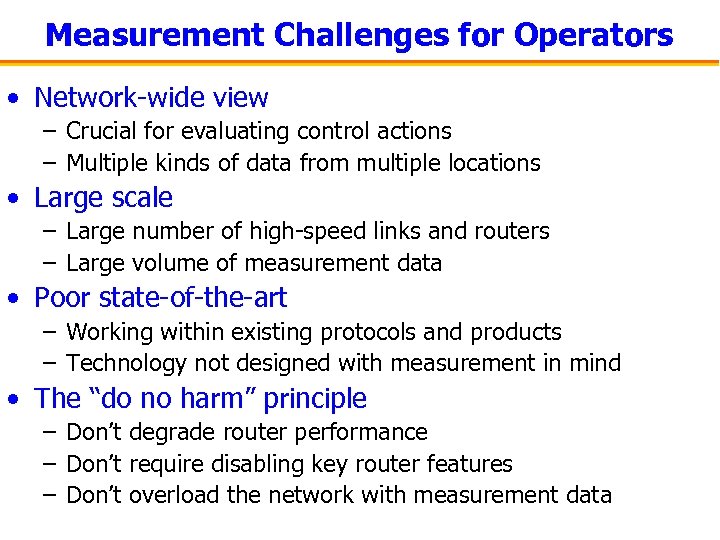 Measurement Challenges for Operators

• Network-wide view
  – Crucial for evaluating control actions
  – Multiple kinds of data from multiple locations
• Large scale
  – Large number of high-speed links and routers
  – Large volume of measurement data
• Poor state-of-the-art
  – Working within existing protocols and products
  – Technology not designed with measurement in mind
• The “do no harm” principle
  – Don’t degrade router performance
  – Don’t require disabling key router features
  – Don’t overload the network with measurement data